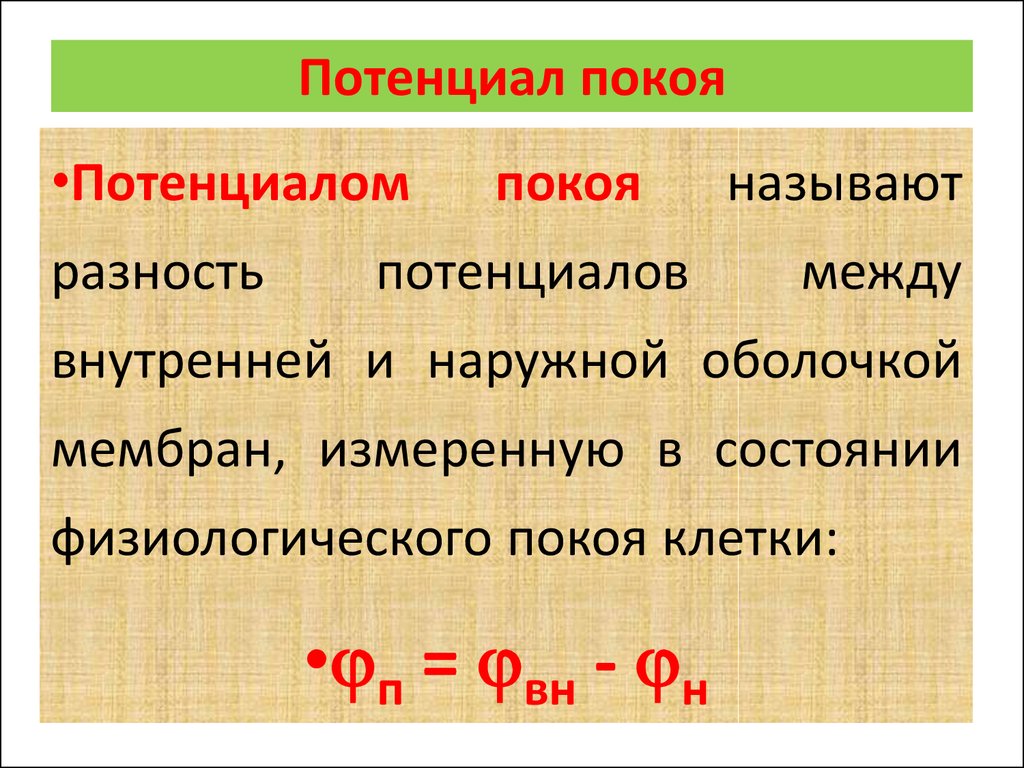 Потенциал покоя

•Потенциалом покоя называют разность потенциалов между внутренней и наружной оболочкой мембран, измеренную в состоянии физиологического покоя клетки:

•$\varphi_{п} = \varphi_{вн} - \varphi_{н}$